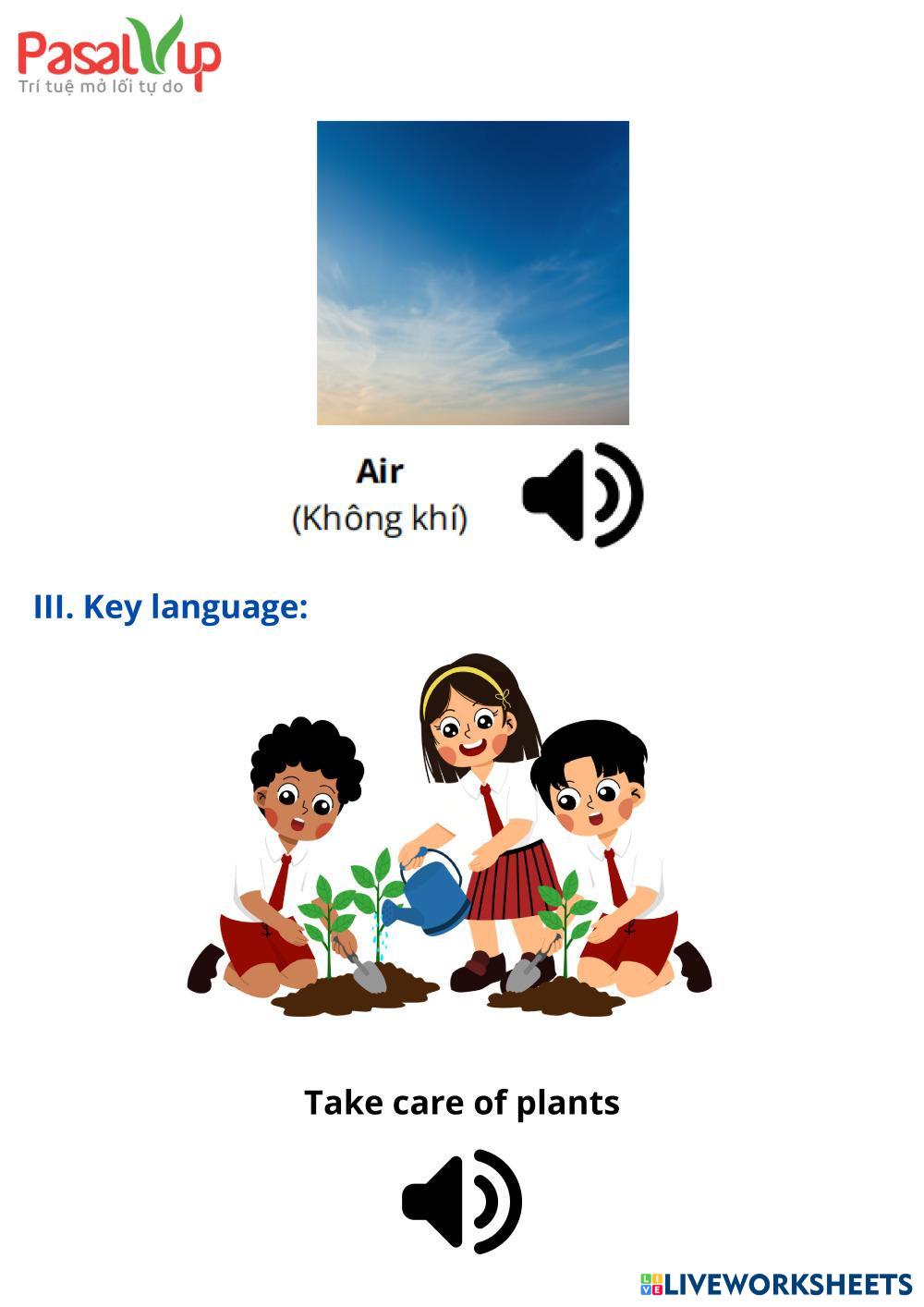 PasalVup
Trí tuệ mở lối tự do

Air
(Không khí)

III. Key language:

Take care of plants

LIVEWORKSHEETS